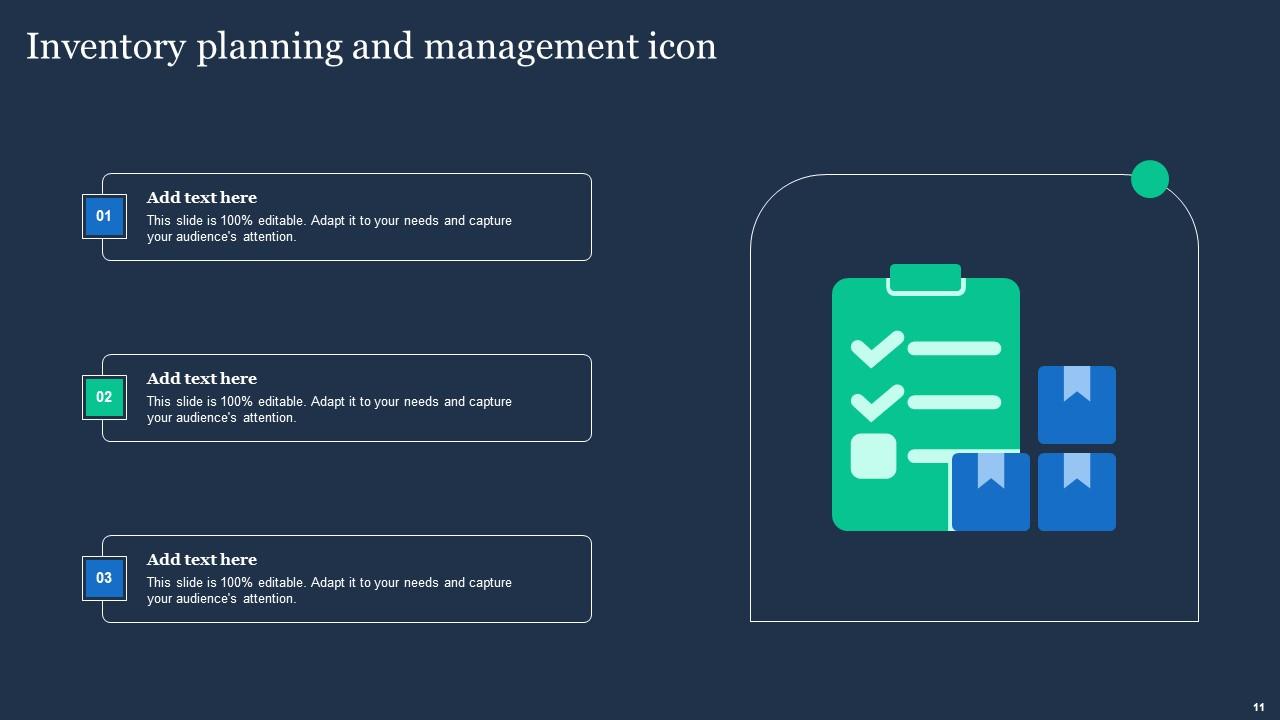 Inventory planning and management icon

01

Add text here

This slide is 100% editable. Adapt it to your needs and capture your audience's attention.

02

Add text here

This slide is 100% editable. Adapt it to your needs and capture your audience's attention.

03

Add text here

This slide is 100% editable. Adapt it to your needs and capture your audience's attention.

11